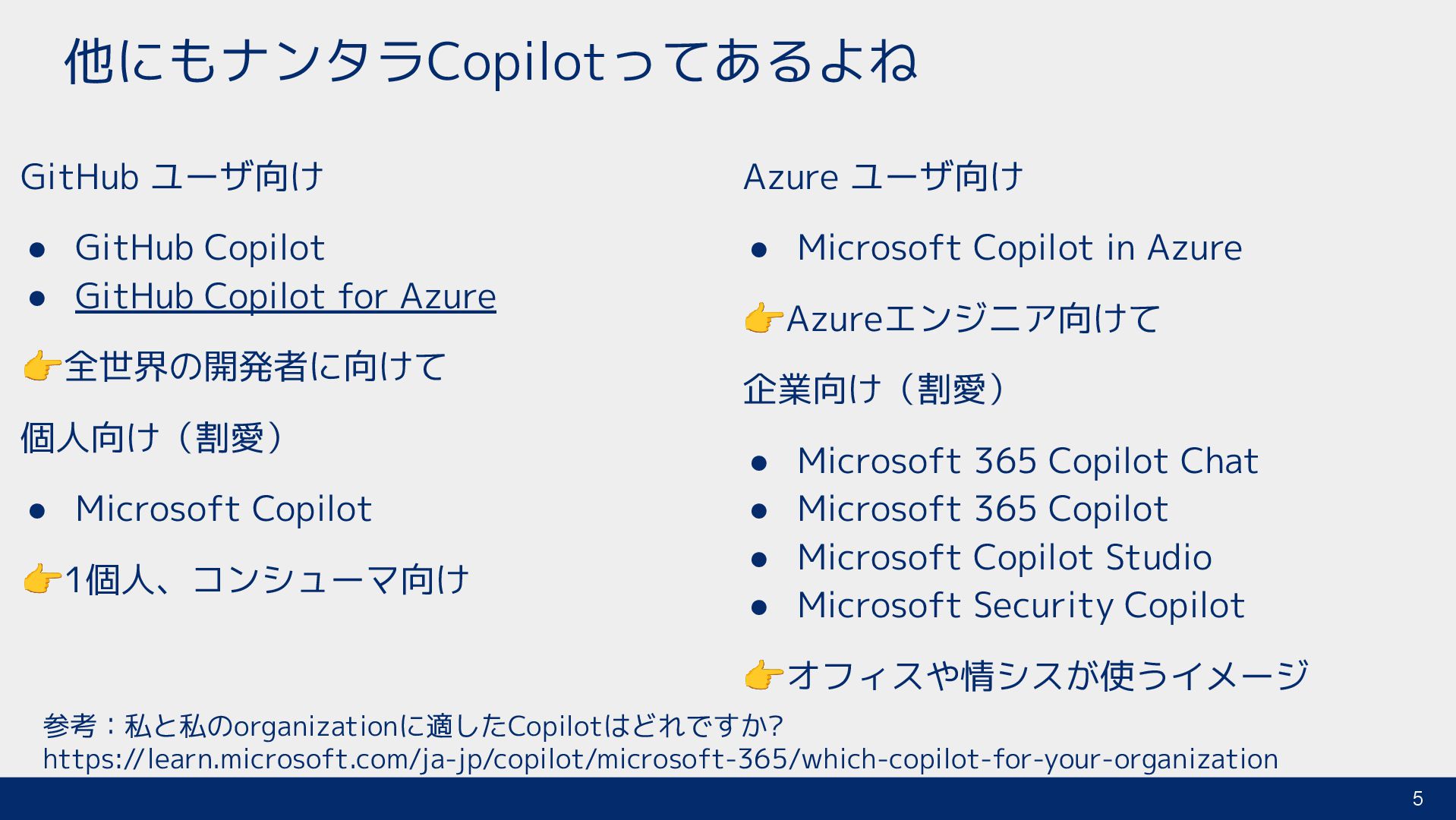 他にもナンタラCopilotってあるよね

GitHub ユーザ向け

● GitHub Copilot
● GitHub Copilot for Azure

👉全世界の開発者に向けて

個人向け（割愛）

● Microsoft Copilot

👉1個人、コンシューマ向け

Azure ユーザ向け

● Microsoft Copilot in Azure

👉Azureエンジニア向けて

企業向け（割愛）

● Microsoft 365 Copilot Chat
● Microsoft 365 Copilot
● Microsoft Copilot Studio
● Microsoft Security Copilot

👉オフィスや情シスが使うイメージ

参考：私と私のorganizationに適したCopilotはどれですか?
https://learn.microsoft.com/ja-jp/copilot/microsoft-365/which-copilot-for-your-organization

5